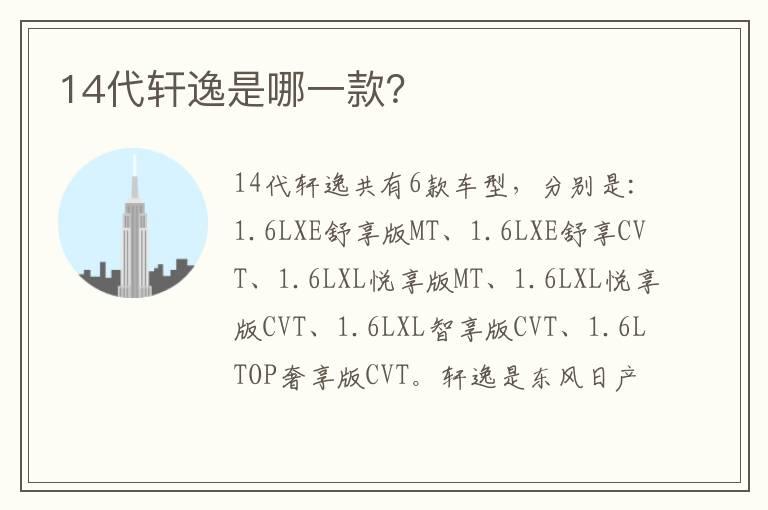 14代轩逸是哪一款?

14代轩逸共有6款车型，分别是：1.6LXE舒享版MT、1.6LXE舒享CVT、1.6LXL悦享版MT、1.6LXL悦享版CVT、1.6LXL智享版CVT、1.6LTOP奢享版CVT。轩逸是东风日产